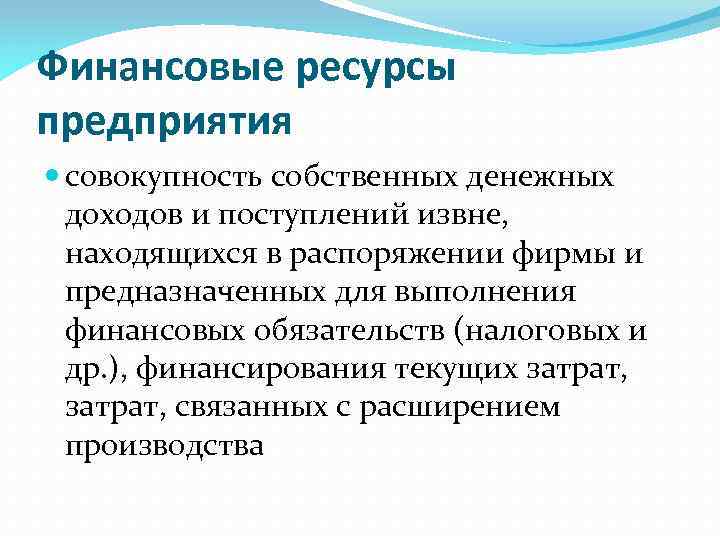 Финансовые ресурсы предприятия

совокупность собственных денежных доходов и поступлений извне, находящихся в распоряжении фирмы и предназначенных для выполнения финансовых обязательств (налоговых и др.), финансирования текущих затрат, затрат, связанных с расширением производства